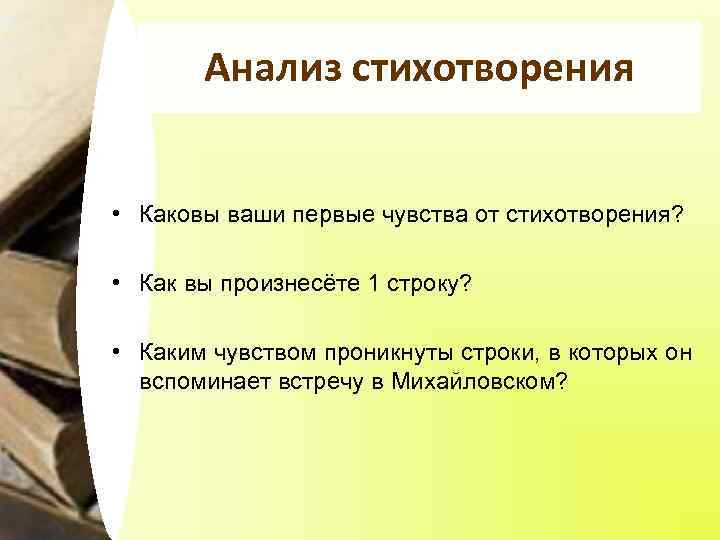 Анализ стихотворения

• Каковы ваши первые чувства от стихотворения?

• Как вы произнесёте 1 строку?

• Каким чувством проникнуты строки, в которых он вспоминает встречу в Михайловском?